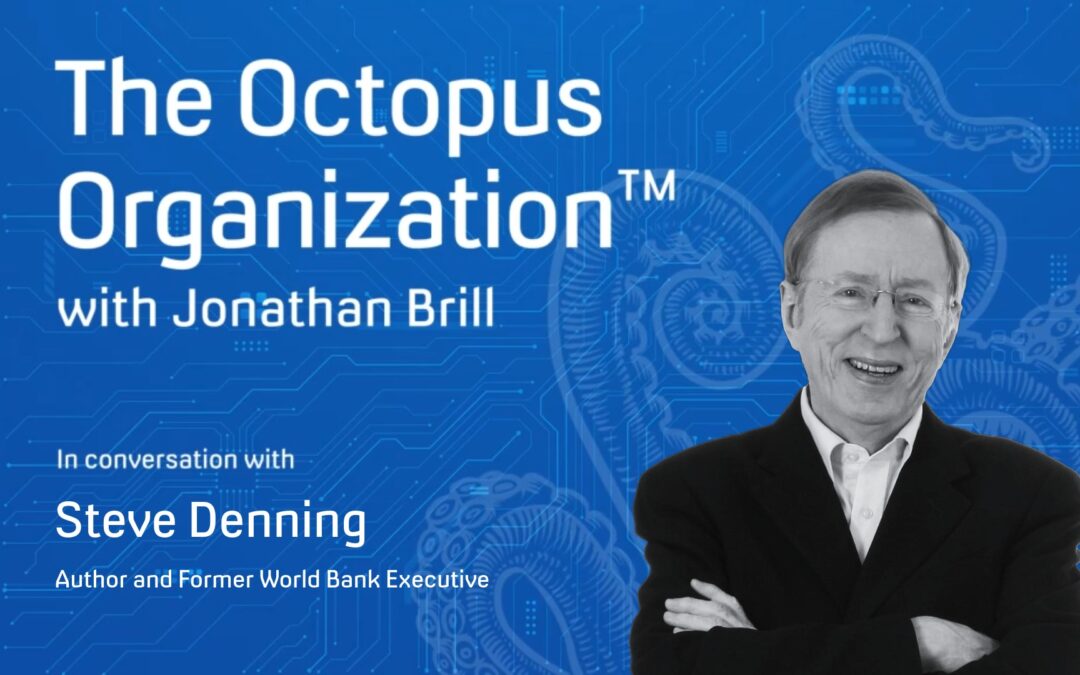 The Octopus Organization™
with Jonathan Brill

In conversation with

Steve Denning

Author and Former World Bank Executive